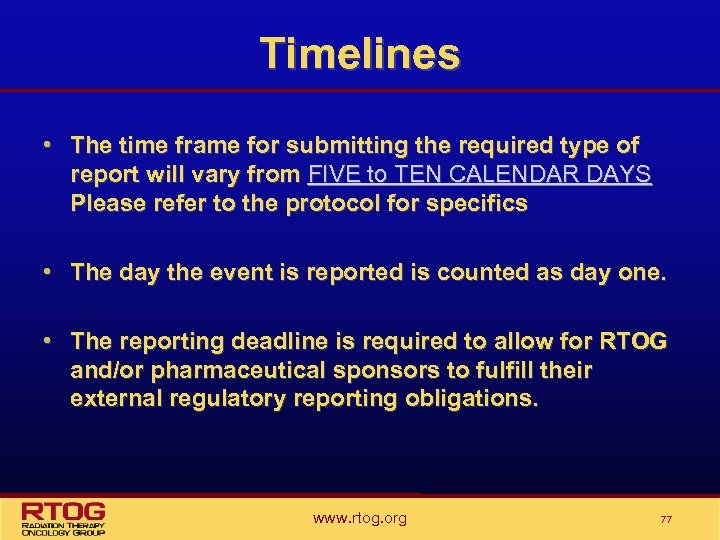 Timelines

• The time frame for submitting the required type of report will vary from FIVE to TEN CALENDAR DAYS Please refer to the protocol for specifics

• The day the event is reported is counted as day one.

• The reporting deadline is required to allow for RTOG and/or pharmaceutical sponsors to fulfill their external regulatory reporting obligations.

RTOG
RADIATION THERAPY ONCOLOGY GROUP

www.rtog.org

77